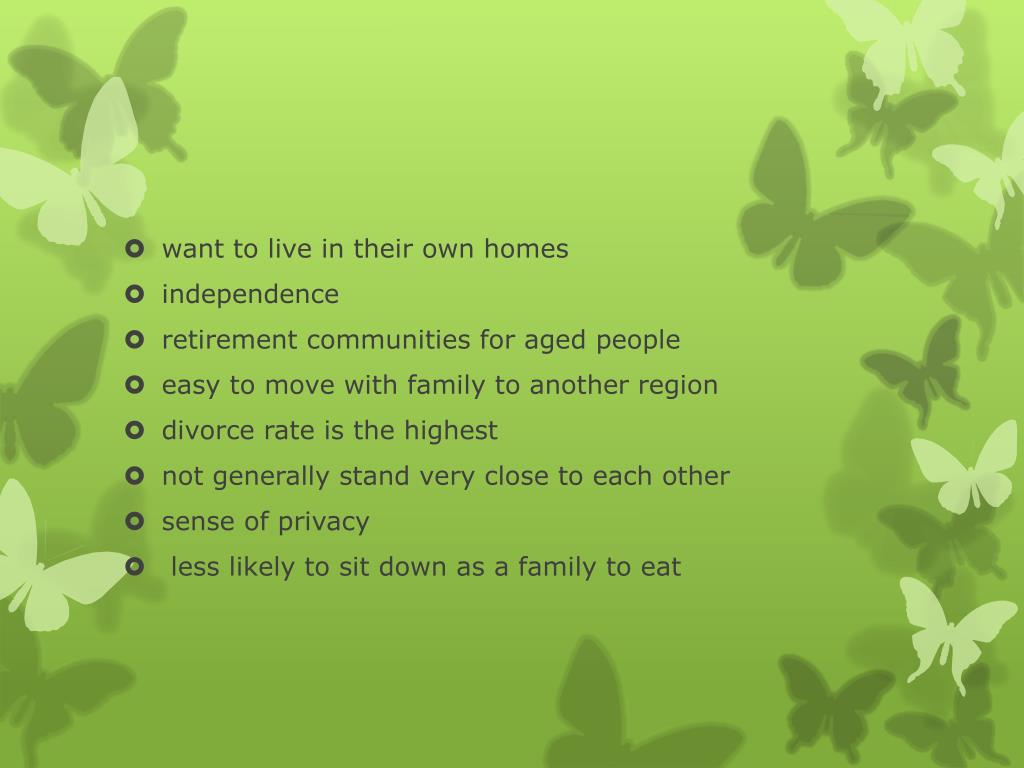 - want to live in their own homes
- independence
- retirement communities for aged people
- easy to move with family to another region
- divorce rate is the highest
- not generally stand very close to each other
- sense of privacy
- less likely to sit down as a family to eat